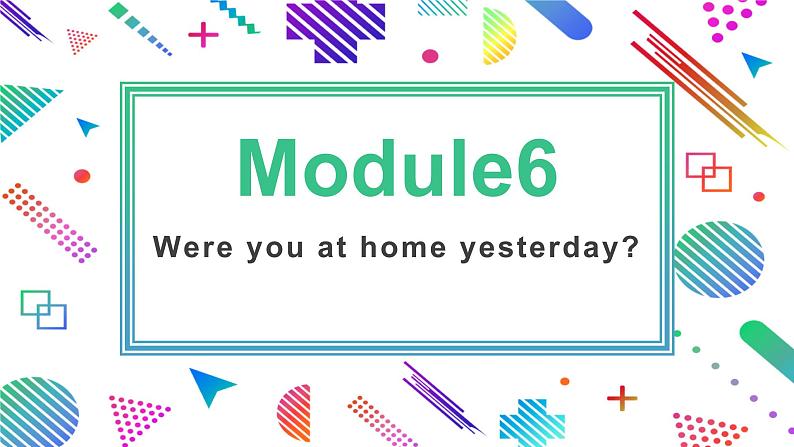 Module6

Were you at home yesterday?